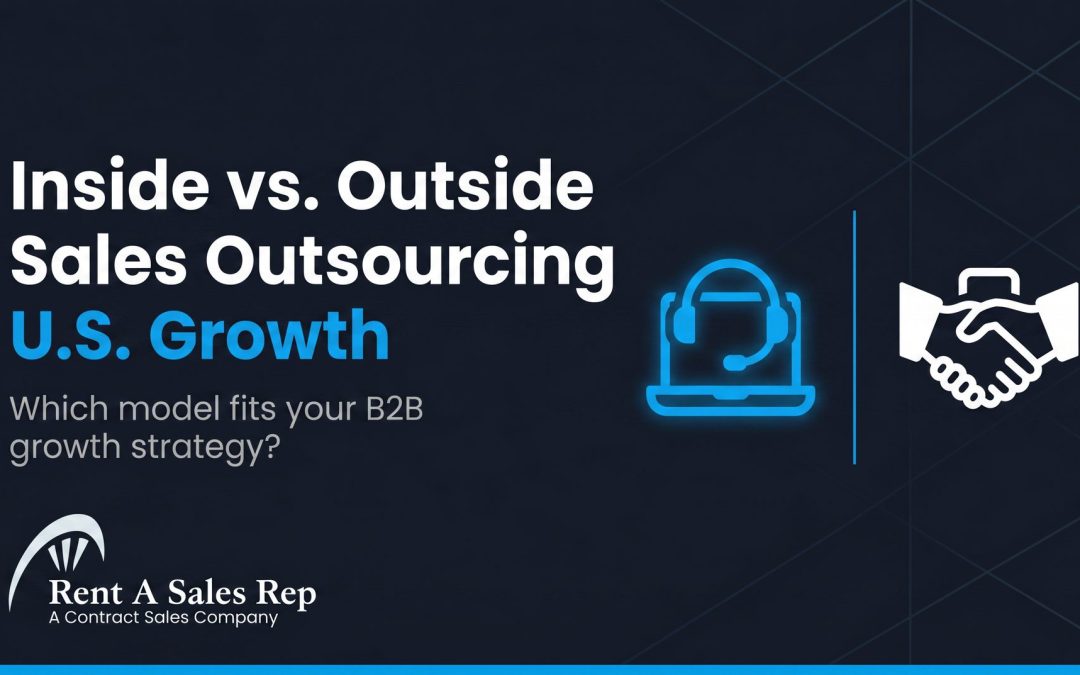 Inside vs. Outside Sales Outsourcing U.S. Growth

Which model fits your B2B growth strategy?

Rent A Sales Rep
A Contract Sales Company